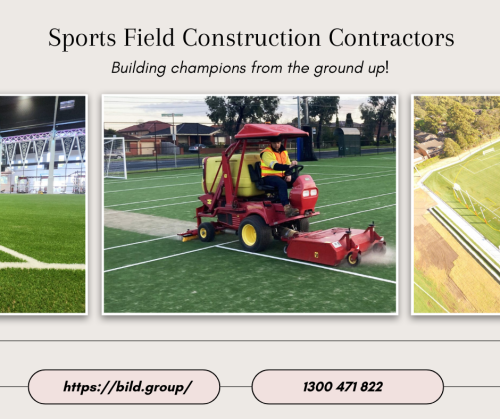 Sports Field Construction Contractors

Building champions from the ground up!

https://bild.group/

1300 471 822